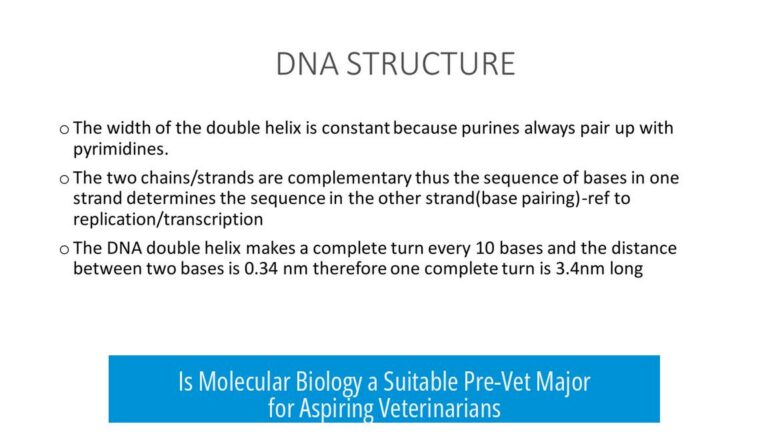 DNA STRUCTURE

o The width of the double helix is constant because purines always pair up with pyrimidines.

o The two chains/strands are complementary thus the sequence of bases in one strand determines the sequence in the other strand(base pairing)-ref to replication/transcription

o The DNA double helix makes a complete turn every 10 bases and the distance between two bases is 0.34 nm therefore one complete turn is 3.4nm long

Is Molecular Biology a Suitable Pre-Vet Major for Aspiring Veterinarians